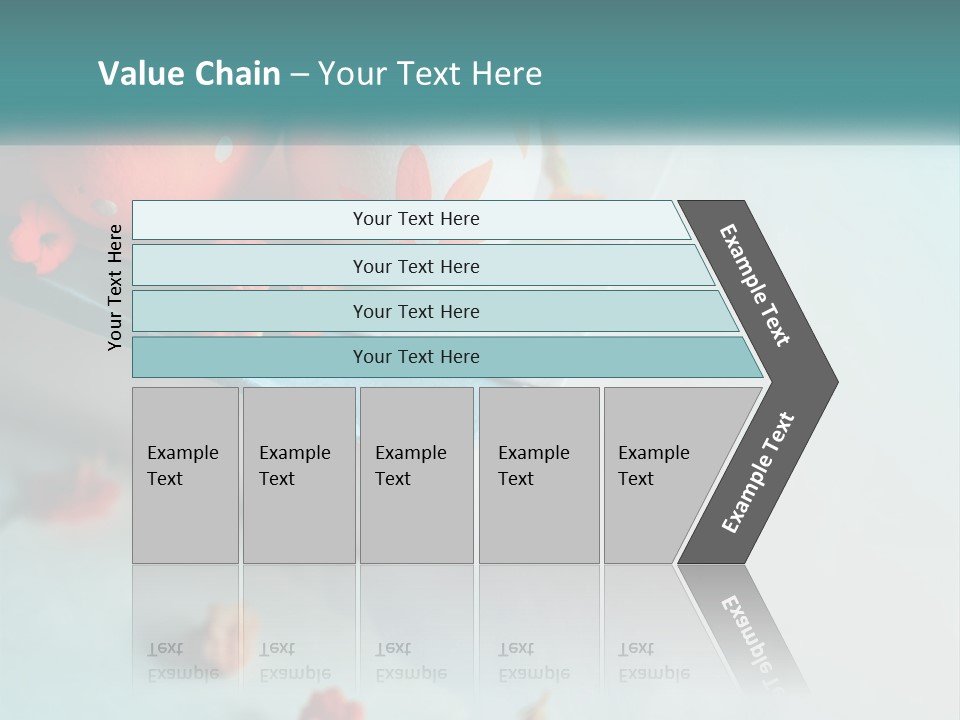 Value Chain – Your Text Here

Your Text Here

Your Text Here

Your Text Here

Your Text Here

Your Text Here

Example Text

Example Text

Example Text

Example Text

Example Text

Example Text

Example Text